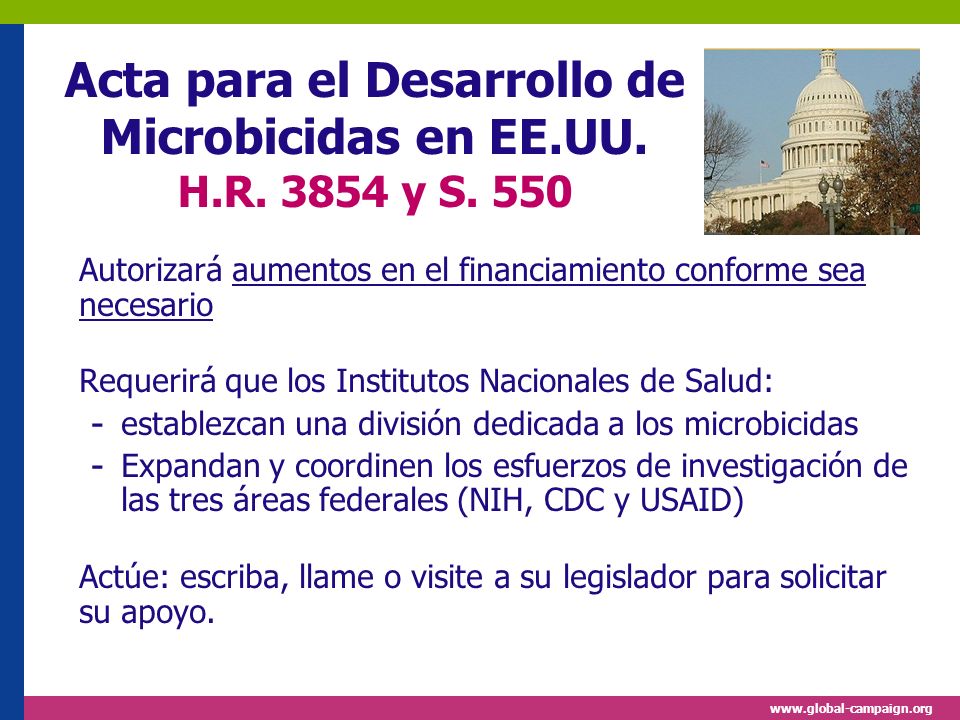 Acta para el Desarrollo de Microbicidas en EE.UU.
H.R. 3854 y S. 550

Autorizará aumentos en el financiamiento conforme sea necesario

Requerirá que los Institutos Nacionales de Salud:
- establezcan una división dedicada a los microbicidas
- Expandan y coordinen los esfuerzos de investigación de las tres áreas federales (NIH, CDC y USAID)

Actúe: escriba, llame o visite a su legislador para solicitar su apoyo.

www.global-campaign.org